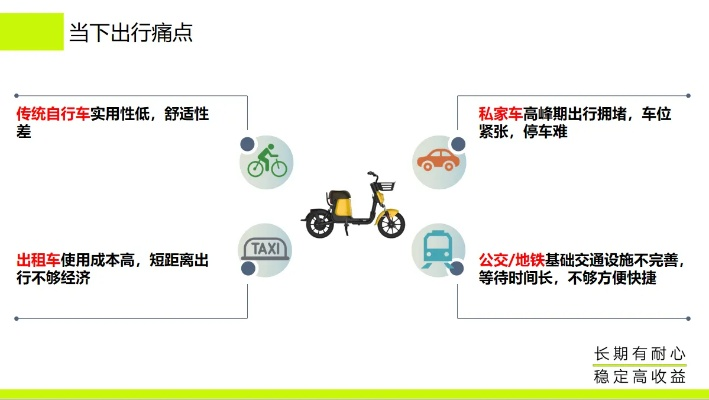 当下出行痛点

传统自行车实用性低，舒适性差

出租车使用成本高，短距离出行不够经济

TAXI

私家车高峰期出行拥堵，车位紧张，停车难

公交/地铁基础交通设施不完善，等待时间长，不够方便快捷

长期有耐心
稳定高收益